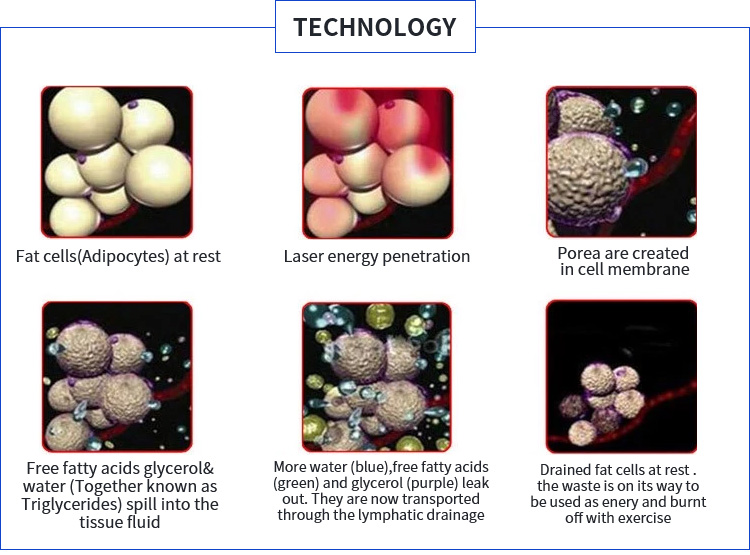 TECHNOLOGY

Fat cells(Adipocytes) at rest

Laser energy penetration

Porea are created in cell membrane

Free fatty acids glycerol& water (Together known as Triglycerides) spill into the tissue fluid

More water (blue),free fatty acids (green) and glycerol (purple) leak out. They are now transported through the lymphatic drainage

Drained fat cells at rest . the waste is on its way to be used as enery and burnt off with exercise